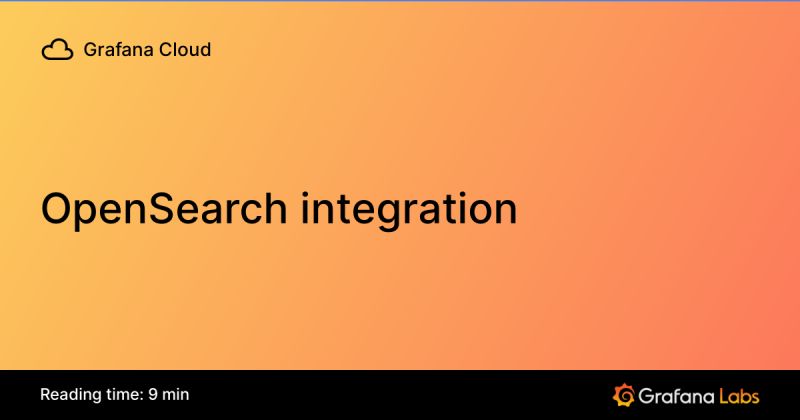 Grafana Cloud

OpenSearch integration

Reading time: 9 min

Grafana Labs